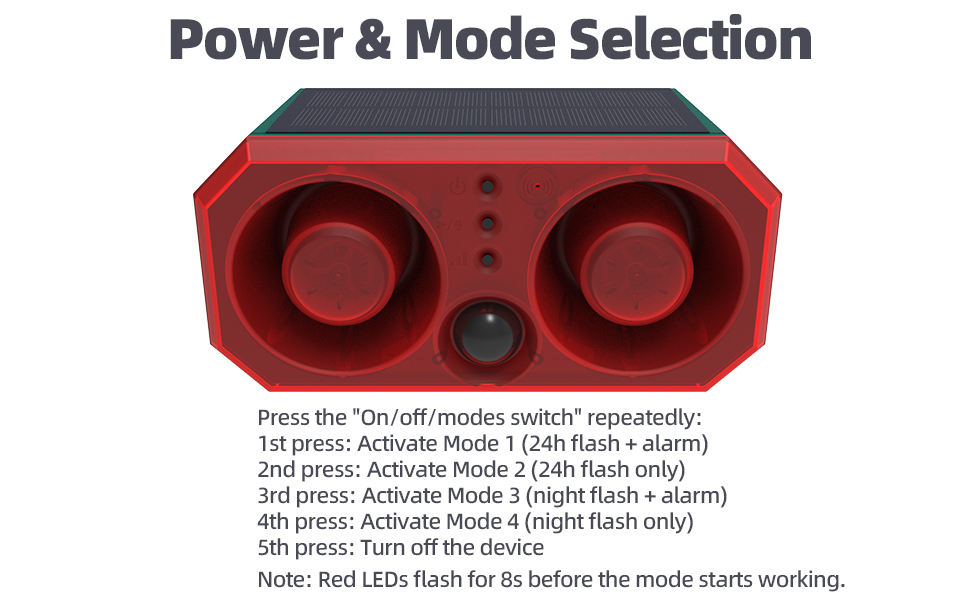 Power & Mode Selection

Press the "On/off/modes switch" repeatedly:
1st press: Activate Mode 1 (24h flash + alarm)
2nd press: Activate Mode 2 (24h flash only)
3rd press: Activate Mode 3 (night flash + alarm)
4th press: Activate Mode 4 (night flash only)
5th press: Turn off the device
Note: Red LEDs flash for 8s before the mode starts working.